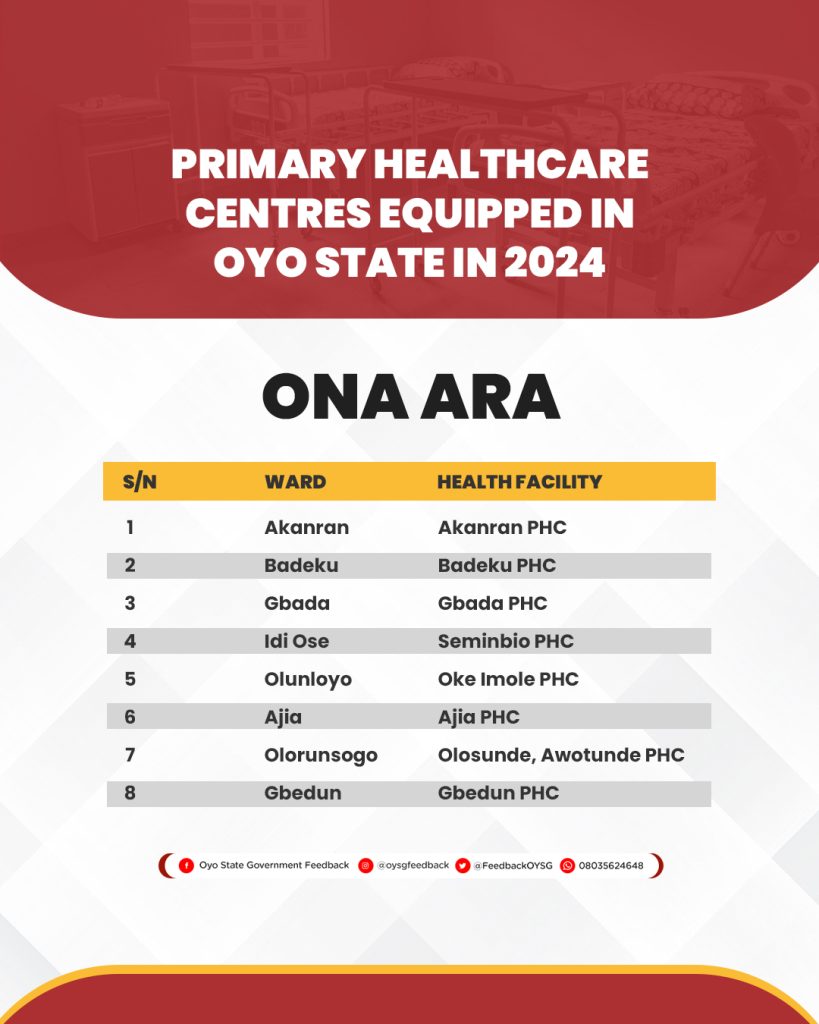 PRIMARY HEALTHCARE CENTRES EQUIPPED IN OYO STATE IN 2024

ONA ARA

| S/N | WARD | HEALTH FACILITY |
|---|---|---|
| 1 | Akanran | Akanran PHC |
| 2 | Badeku | Badeku PHC |
| 3 | Gbada | Gbada PHC |
| 4 | Idi Ose | Seminbio PHC |
| 5 | Olunloyo | Oke Imole PHC |
| 6 | Ajia | Ajia PHC |
| 7 | Olorunsogo | Olosunde, Awotunde PHC |
| 8 | Gbedun | Gbedun PHC |

Oyo State Government Feedback @oysgfeedback @FeedbackOYSG 08035624648